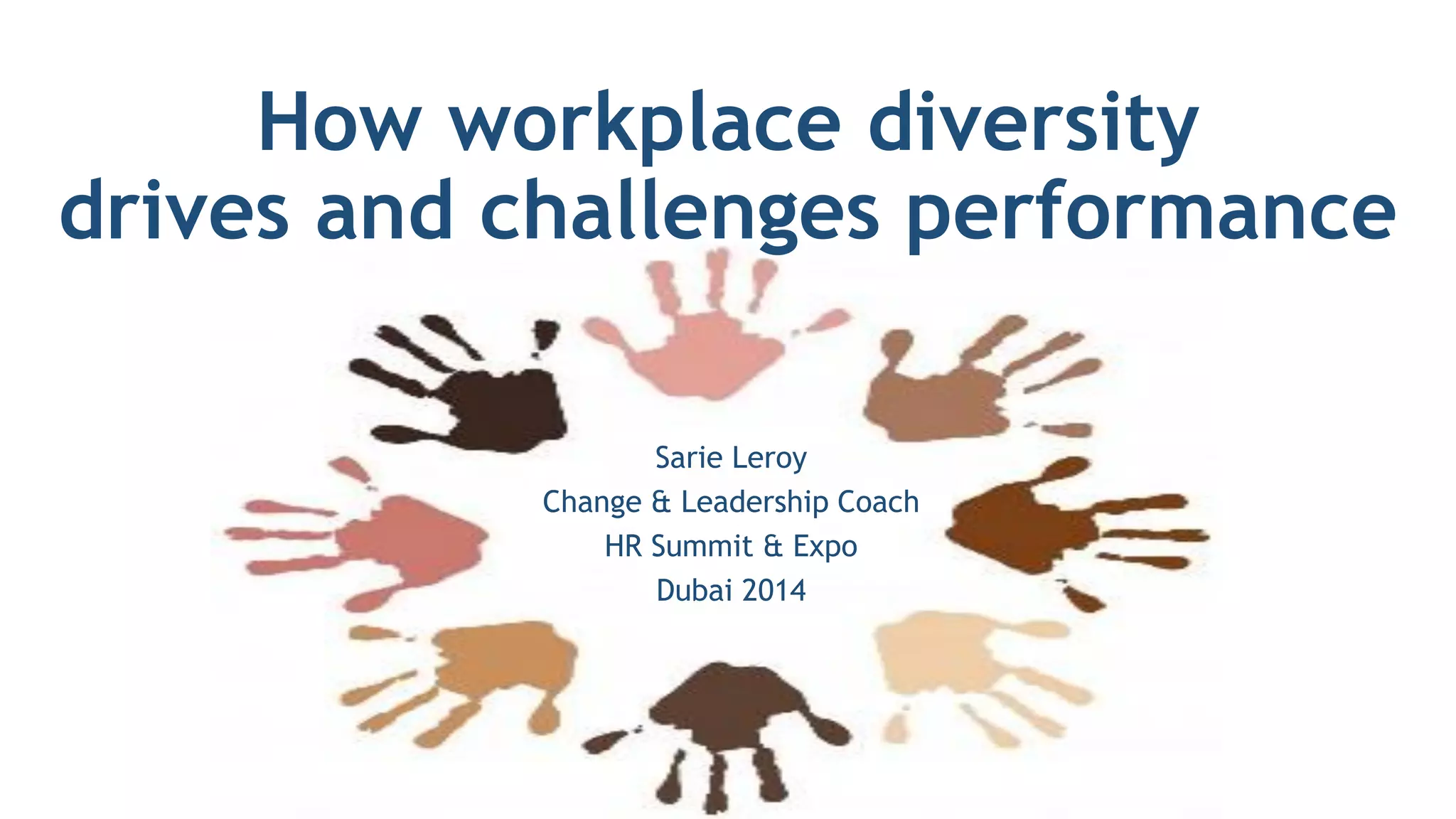 How workplace diversity drives and challenges performance

Sarie Leroy
Change & Leadership Coach
HR Summit & Expo
Dubai 2014